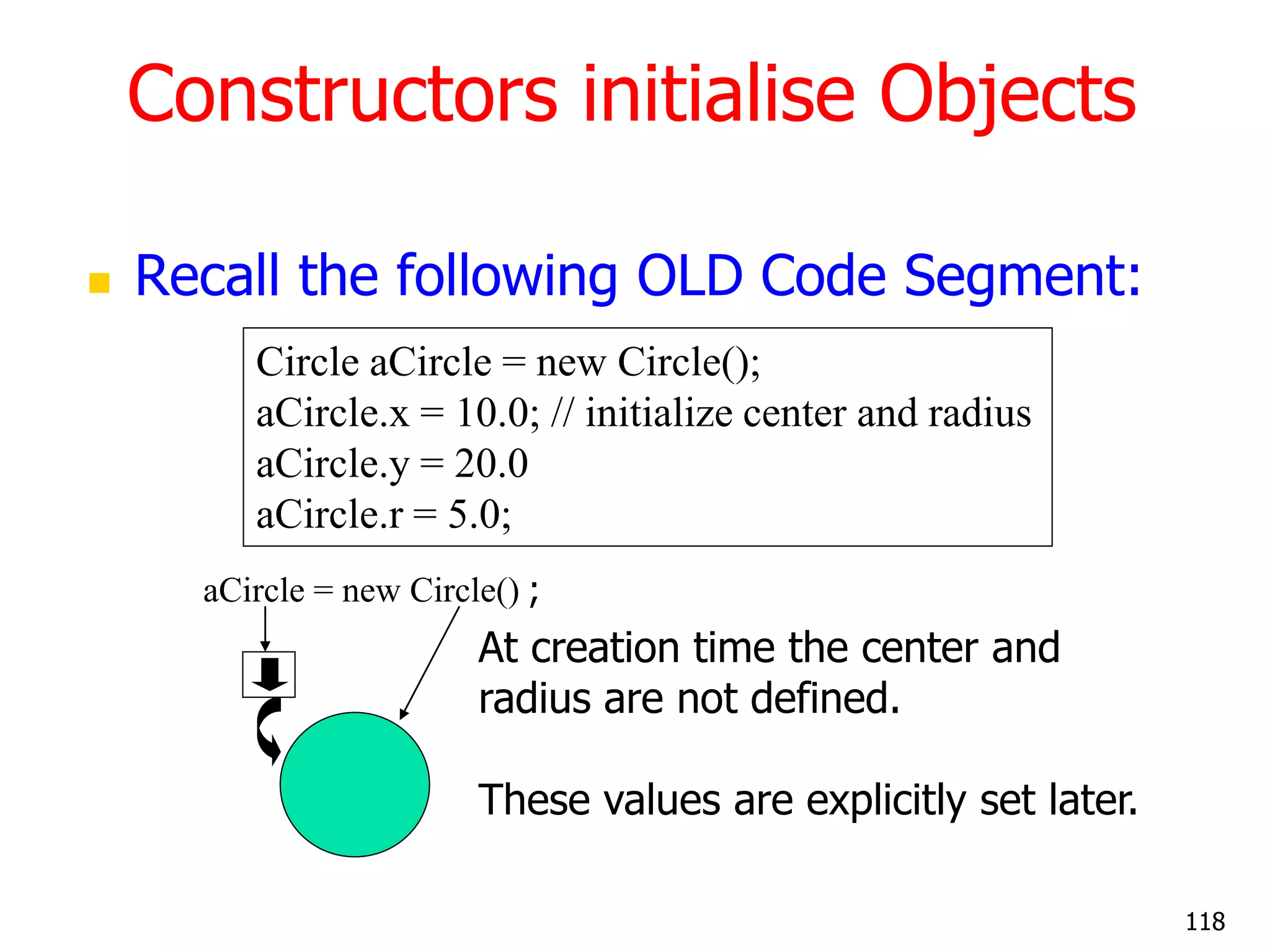 Constructors initialise Objects

Recall the following OLD Code Segment:

Circle aCircle = new Circle();
aCircle.x = 10.0; // initialize center and radius
aCircle.y = 20.0
aCircle.r = 5.0;

aCircle = new Circle() ;

At creation time the center and radius are not defined.

These values are explicitly set later.

118